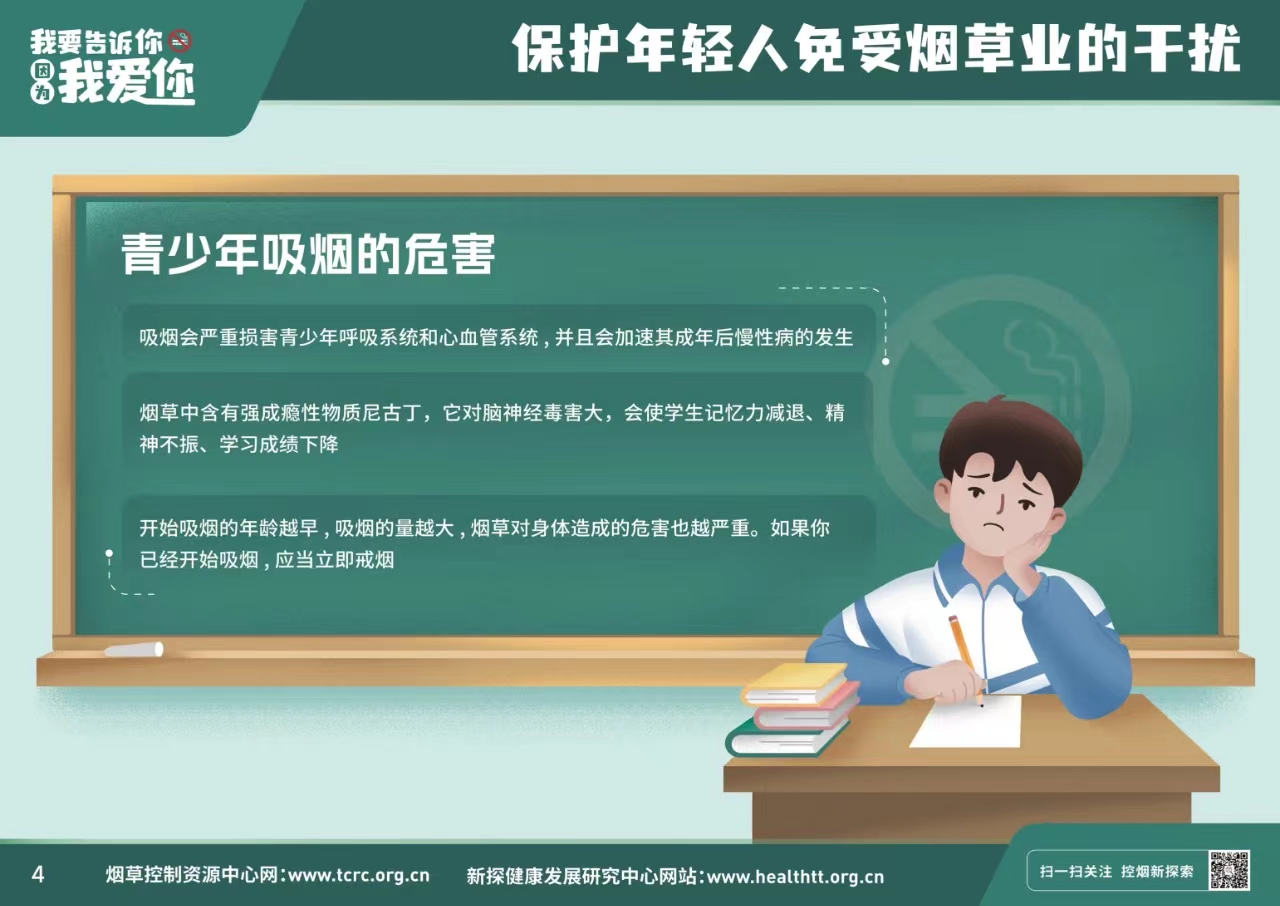 我要告诉你
因为
我爱你

保护年轻人免受烟草业的干扰

青少年吸烟的危害

吸烟会严重损害青少年呼吸系统和心血管系统，并且会加速其成年后慢性病的发生

烟草中含有强成瘾性物质尼古丁，它对脑神经毒害大，会使学生记忆力减退、精神不振、学习成绩下降

开始吸烟的年龄越早，吸烟的量越大，烟草对身体造成的危害也越严重。如果你已经开始吸烟，应当立即戒烟

4 烟草控制资源中心网：www.tcrc.org.cn 新探健康发展研究中心网站：www.healthtt.org.cn

扫一扫关注 控烟新探索